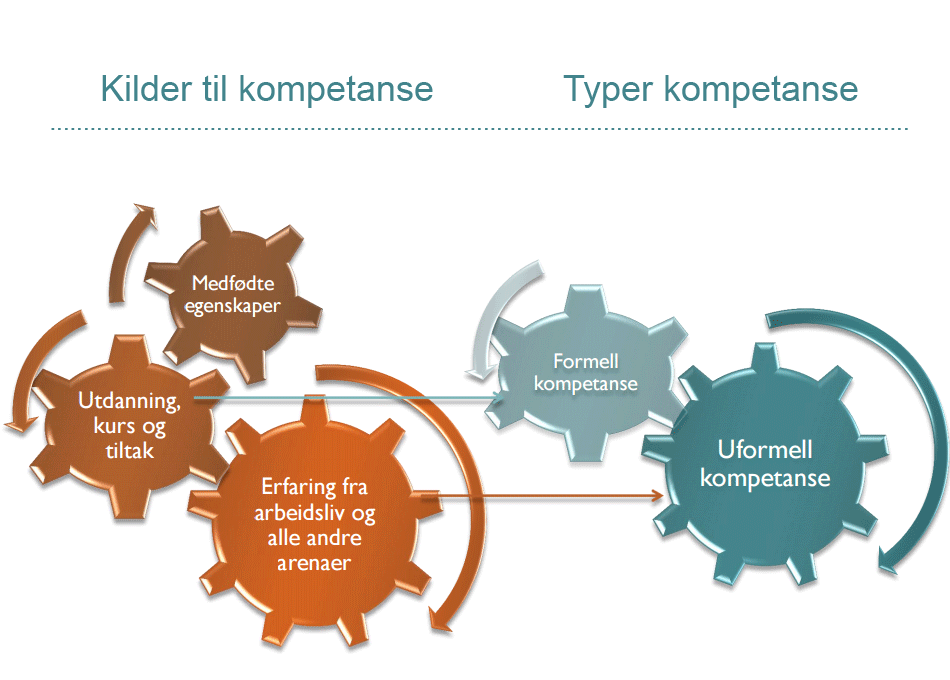 Kilder til kompetanse

Typer kompetanse

Medfødte egenskaper

Utdanning, kurs og tiltak

Erfaring fra arbeidsliv og alle andre arenaer

Formell kompetanse

Uformell kompetanse